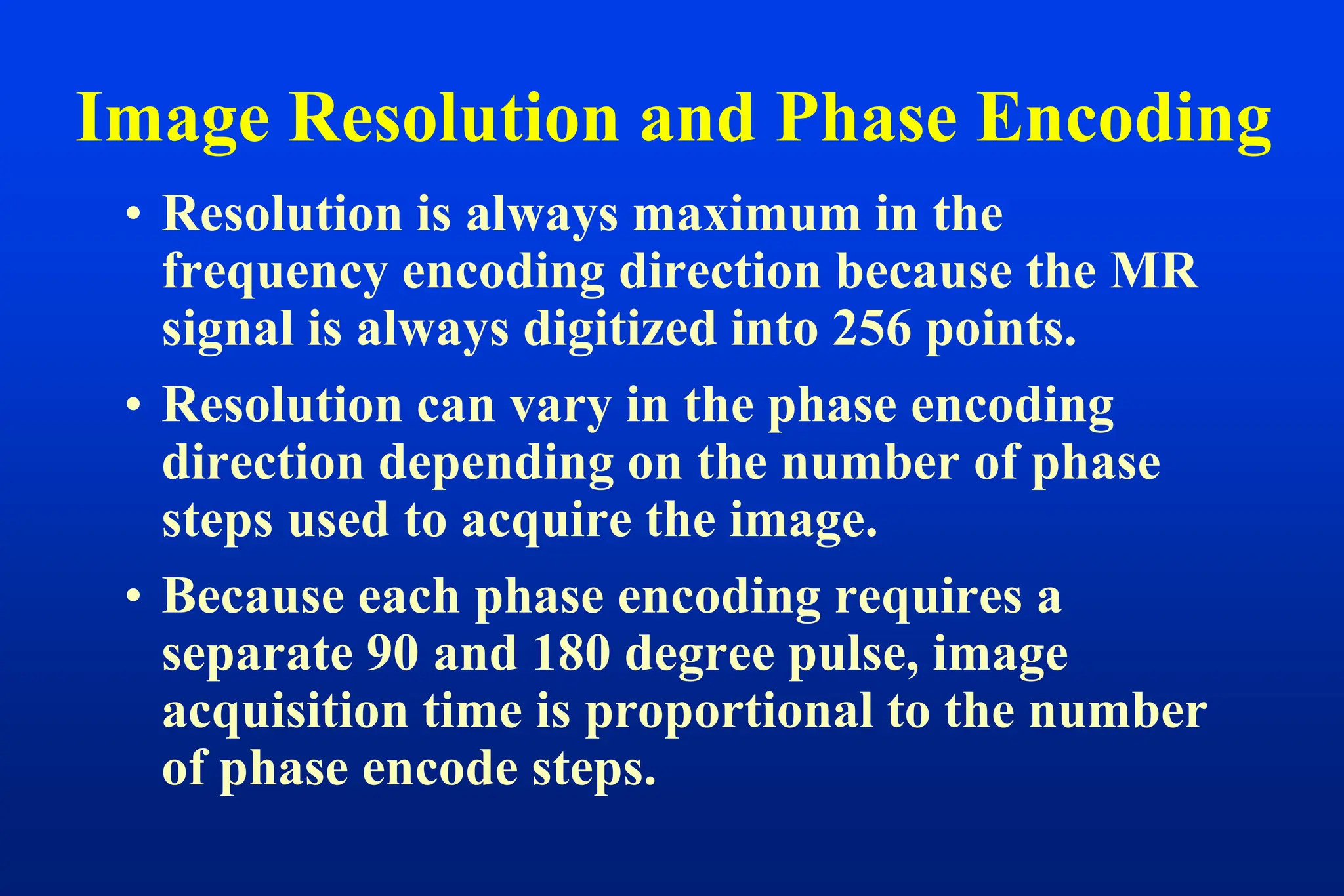 Image Resolution and Phase Encoding

• Resolution is always maximum in the frequency encoding direction because the MR signal is always digitized into 256 points.

• Resolution can vary in the phase encoding direction depending on the number of phase steps used to acquire the image.

• Because each phase encoding requires a separate 90 and 180 degree pulse, image acquisition time is proportional to the number of phase encode steps.